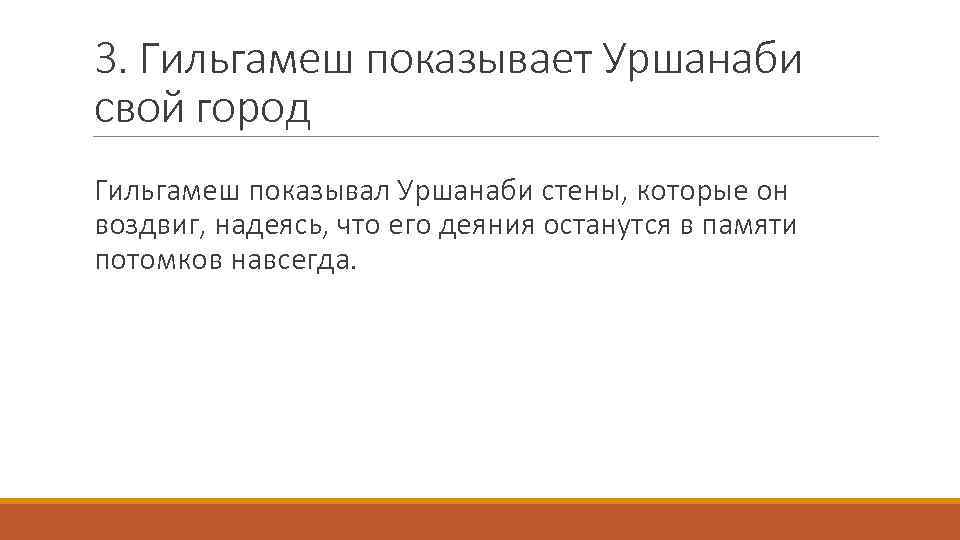 3. Гильгамеш показывает Уршанаби свой город

Гильгамеш показывал Уршанаби стены, которые он воздвиг, надеясь, что его деяния останутся в памяти потомков навсегда.